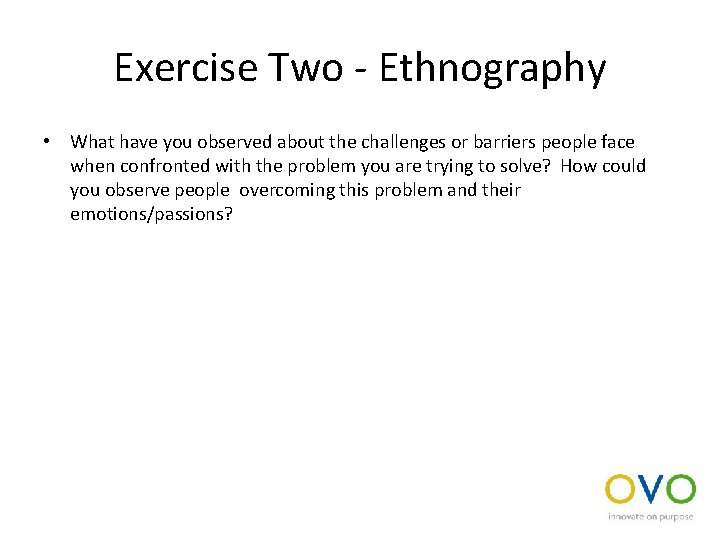 Exercise Two - Ethnography

• What have you observed about the challenges or barriers people face when confronted with the problem you are trying to solve? How could you observe people overcoming this problem and their emotions/passions?

OVO
innovate on purpose